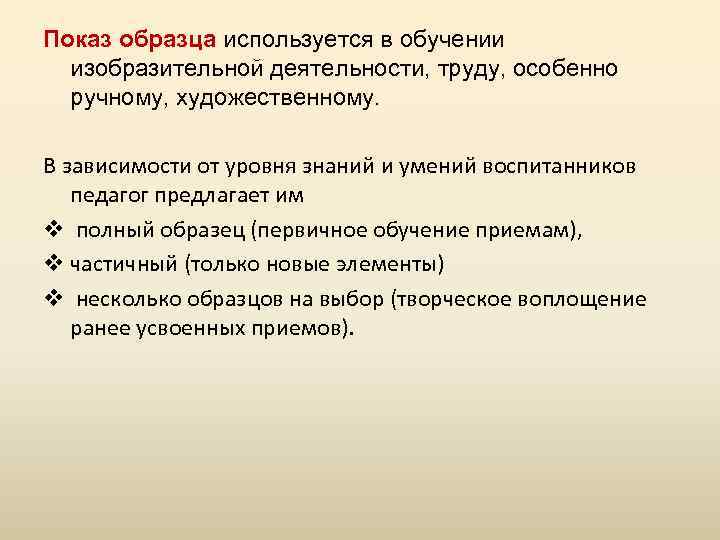 Показ образца используется в обучении изобразительной деятельности, труду, особенно ручному, художественному.

В зависимости от уровня знаний и умений воспитанников педагог предлагает им

❖ полный образец (первичное обучение приемам),

❖ частичный (только новые элементы)

❖ несколько образцов на выбор (творческое воплощение ранее усвоенных приемов).